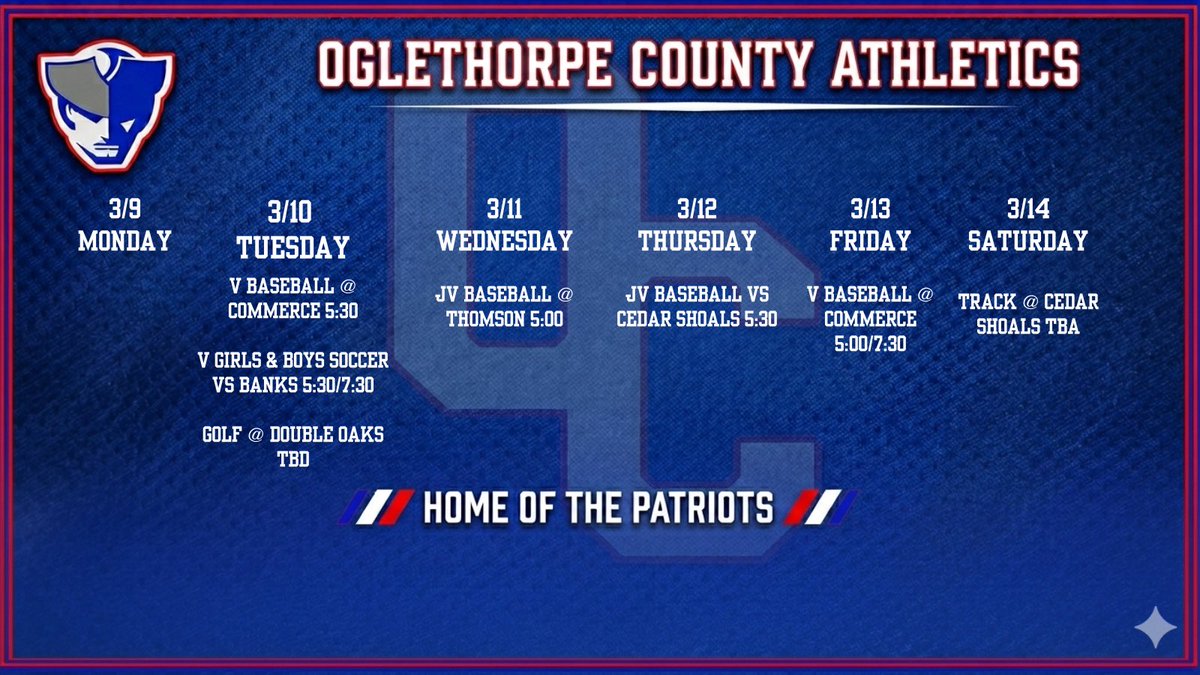 OGLETHORPE COUNTY ATHLETICS

3/9
MONDAY

3/10
TUESDAY

V BASEBALL @ COMMERCE 5:30

V GIRLS & BOYS SOCCER VS BANKS 5:30/7:30

GOLF @ DOUBLE OAKS TBD

3/11
WEDNESDAY

JV BASEBALL @ THOMSON 5:00

3/12
THURSDAY

JV BASEBALL VS CEDAR SHOALS 5:30

3/13
FRIDAY

V BASEBALL @ COMMERCE 5:00/7:30

3/14
SATURDAY

TRACK @ CEDAR SHOALS TBA

HOME OF THE PATRIOTS